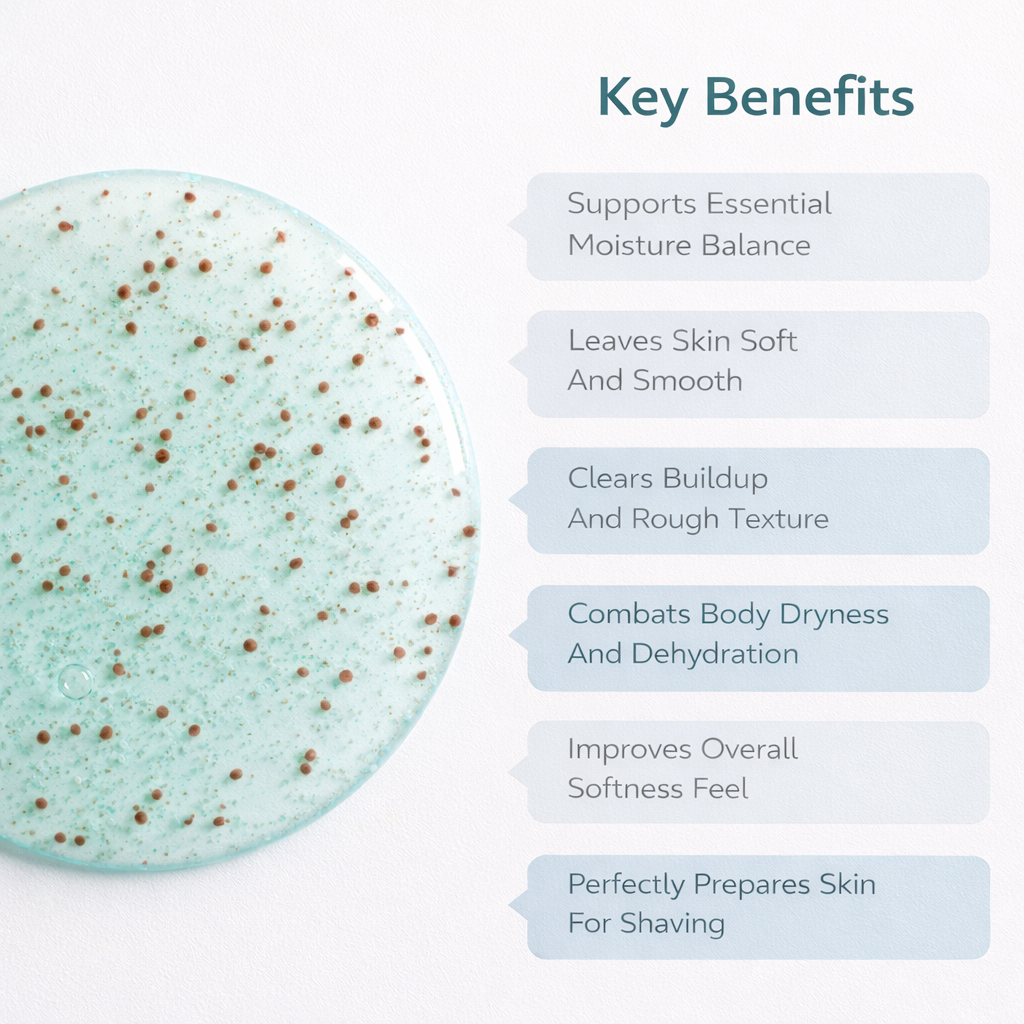 Key Benefits

Supports Essential Moisture Balance

Leaves Skin Soft And Smooth

Clears Buildup And Rough Texture

Combats Body Dryness And Dehydration

Improves Overall Softness Feel

Perfectly Prepares Skin For Shaving